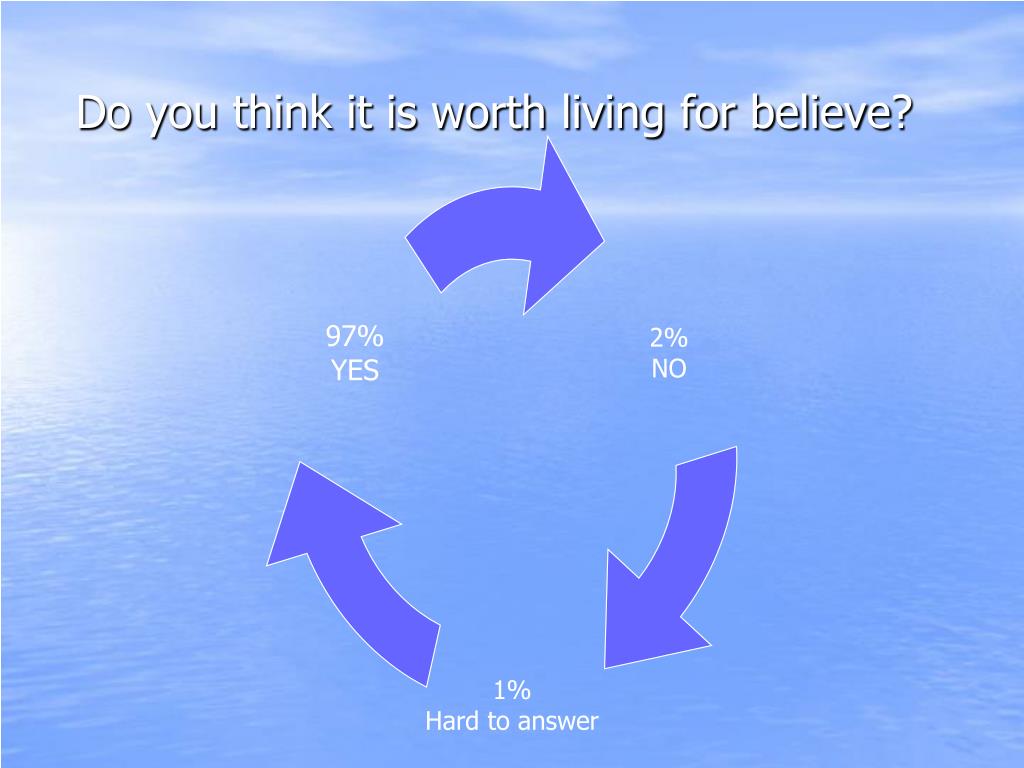 Do you think it is worth living for believe?

97%
YES

2%
NO

1%
Hard to answer